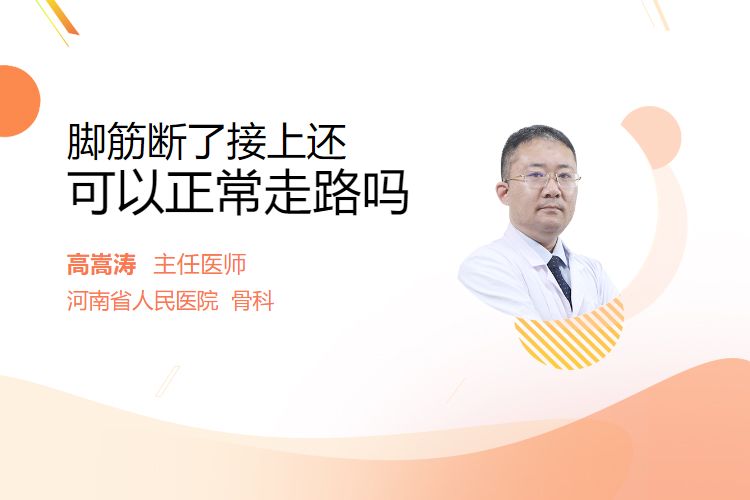 脚筋断了接上还
可以正常走路吗

高嵩涛 主任医师
河南省人民医院 骨科